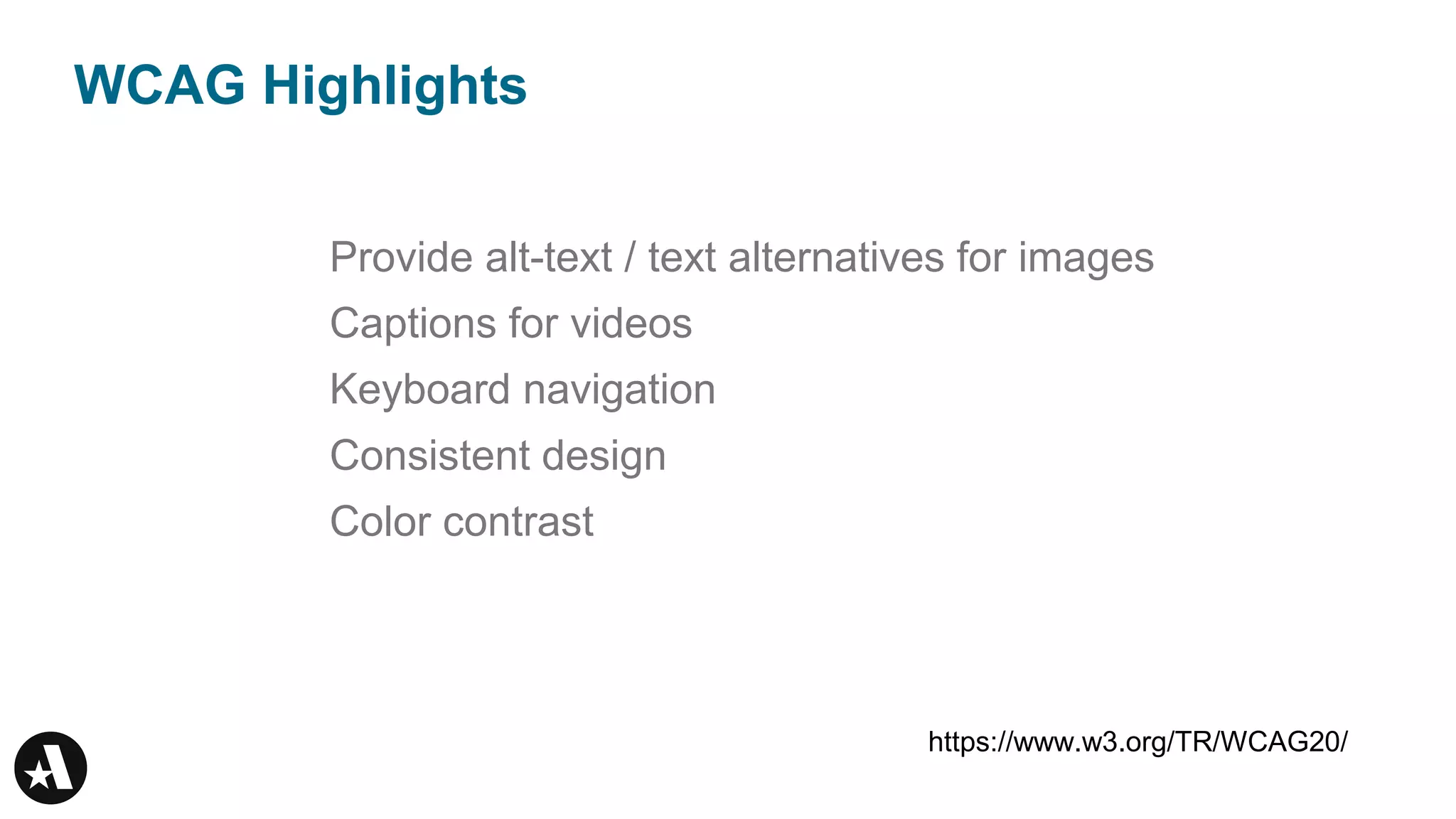 WCAG Highlights

Provide alt-text / text alternatives for images

Captions for videos

Keyboard navigation

Consistent design

Color contrast

https://www.w3.org/TR/WCAG20/